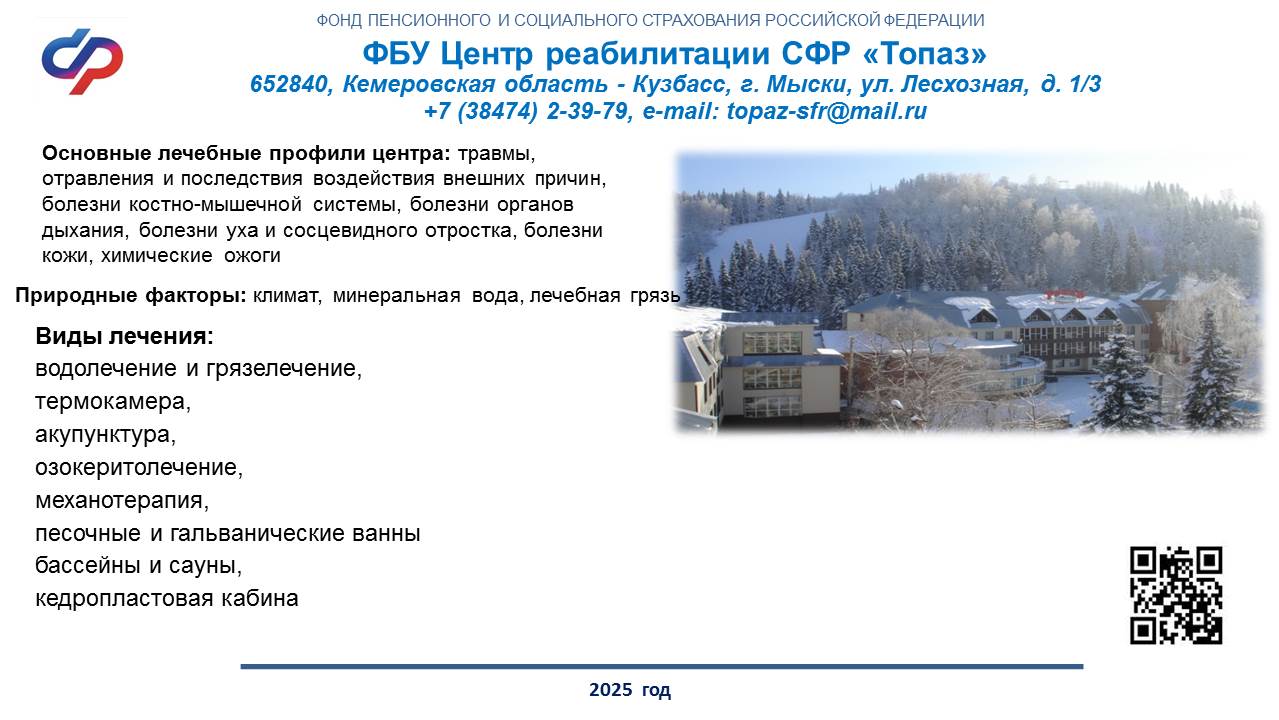 ФОНД ПЕНСИОННОГО И СОЦИАЛЬНОГО СТРАХОВАНИЯ РОССИЙСКОЙ ФЕДЕРАЦИИ

ФБУ Центр реабилитации СФР «Топаз»
652840, Кемеровская область - Кузбасс, г. Мыски, ул. Лесхозная, д. 1/3
+7 (38474) 2-39-79, e-mail: topaz-sfr@mail.ru

Основные лечебные профили центра: травмы, отравления и последствия воздействия внешних причин, болезни костно-мышечной системы, болезни органов дыхания, болезни уха и сосцевидного отростка, болезни кожи, химические ожоги

Природные факторы: климат, минеральная вода, лечебная грязь

Виды лечения:
водолечение и грязелечение,
термокамера,
акупунктура,
озокеритолечение,
механотерапия,
песочные и гальванические ванны
бассейны и сауны,
кедропластовая кабина

2025 год